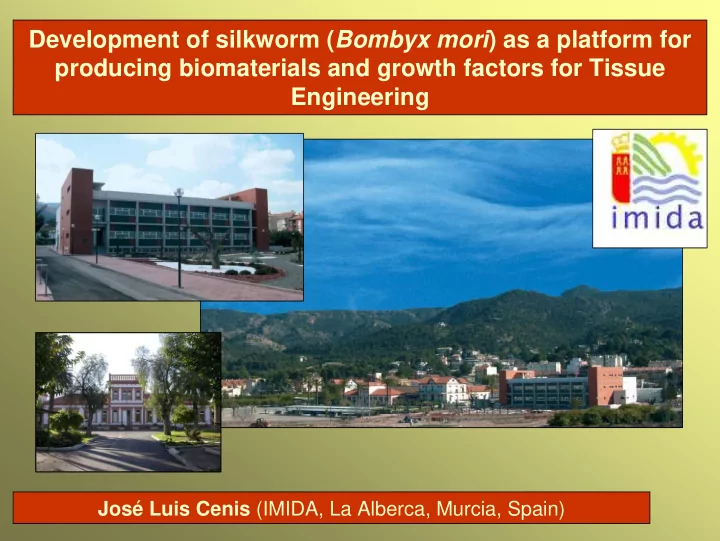 Development of silkworm (Bombyx mori) as a platform for producing biomaterials and growth factors for Tissue Engineering

imida

José Luis Cenis (IMIDA, La Alberca, Murcia, Spain)